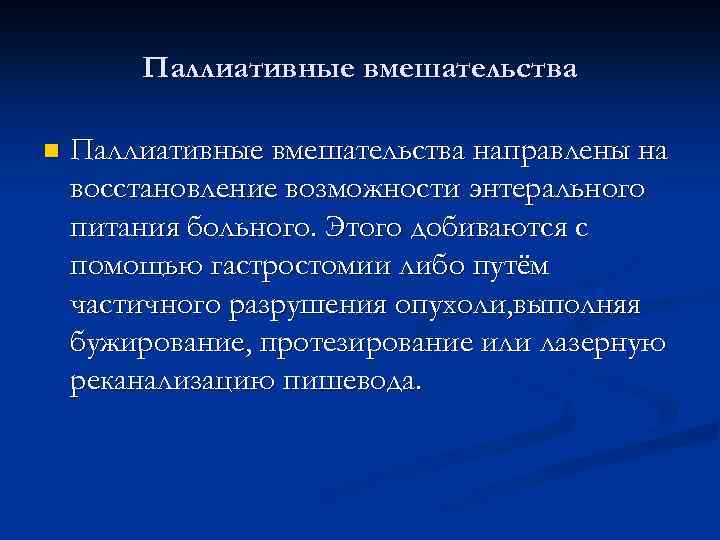 Паллиативные вмешательства

Паллиативные вмешательства направлены на восстановление возможности энтерального питания больного. Этого добиваются с помощью гастростомии либо путём частичного разрушения опухоли,выполняя бужирование, протезирование или лазерную реканализацию пишевода.